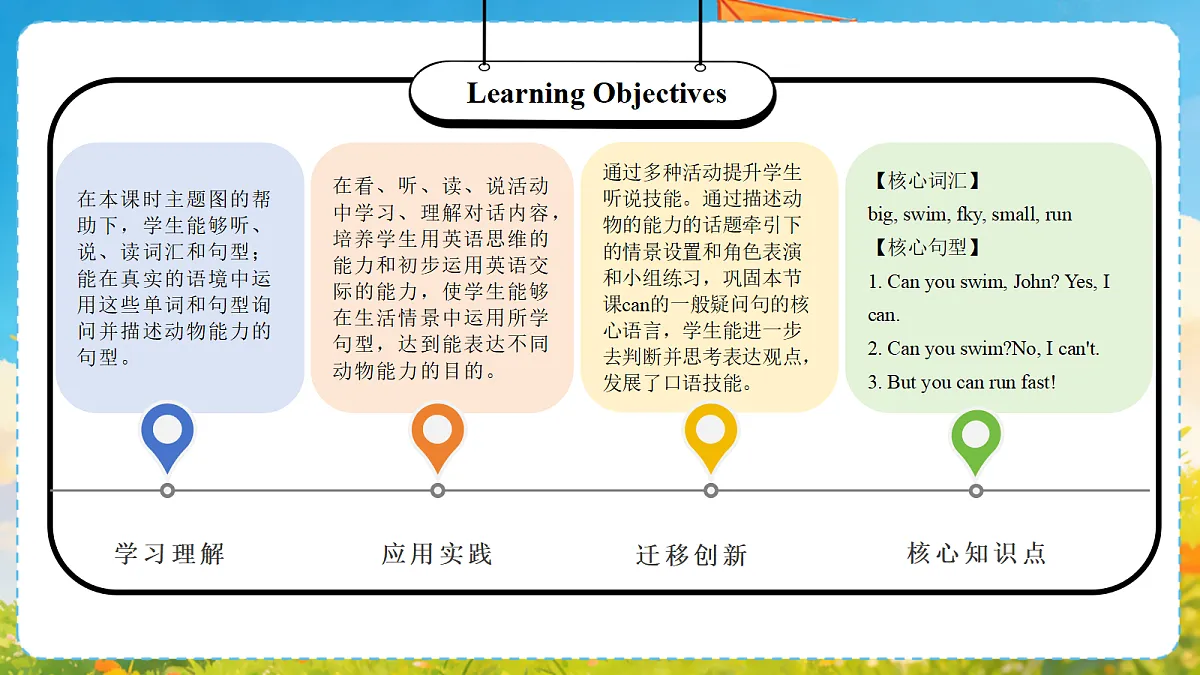 Learning Objectives

在本课时主题图的帮助下，学生能够听、说、读词汇和句型；能在真实的语境中运用这些单词和句型询问并描述动物能力的句型。

在看、听、读、说活动中学习、理解对话内容，培养学生用英语思维的能力和初步运用英语交际的能力，使学生能够在生活情景中运用所学句型，达到能表达不同动物能力的目的。

通过多种活动提升学生听说技能。通过描述动物的能力的话题牵引下的情景设置和角色表演和小组练习，巩固本节课can的一般疑问句的核心语言，学生能进一步去判断并思考表达观点，发展了口语技能。

【核心词汇】
big, swim, fky, small, run
【核心句型】
1. Can you swim, John? Yes, I can.
2. Can you swim?No, I can't.
3. But you can run fast!

学习理解

应用实践

迁移创新

核心知识点